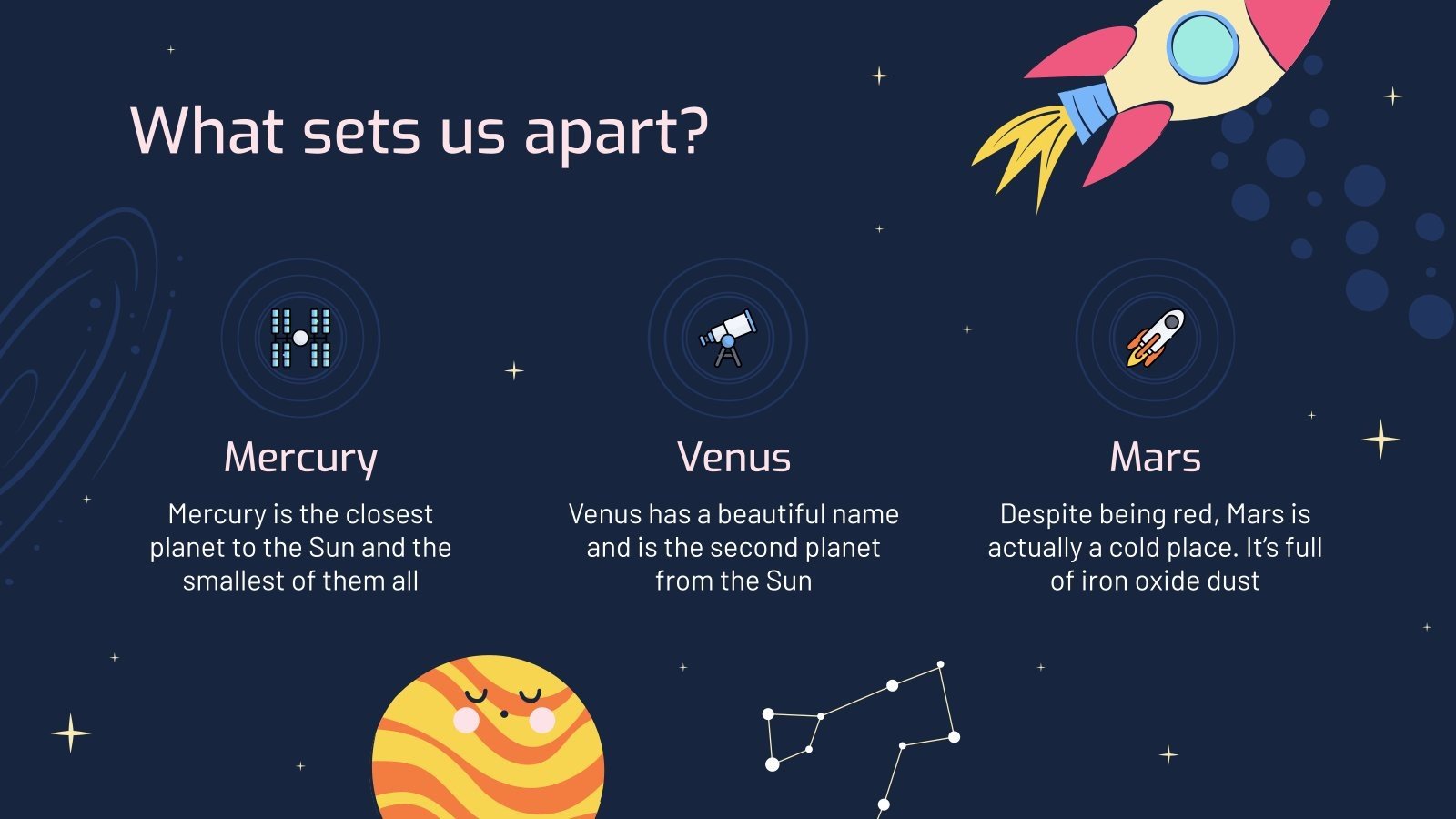 What sets us apart?

Mercury

Mercury is the closest planet to the Sun and the smallest of them all

Venus

Venus has a beautiful name and is the second planet from the Sun

Mars

Despite being red, Mars is actually a cold place. It's full of iron oxide dust